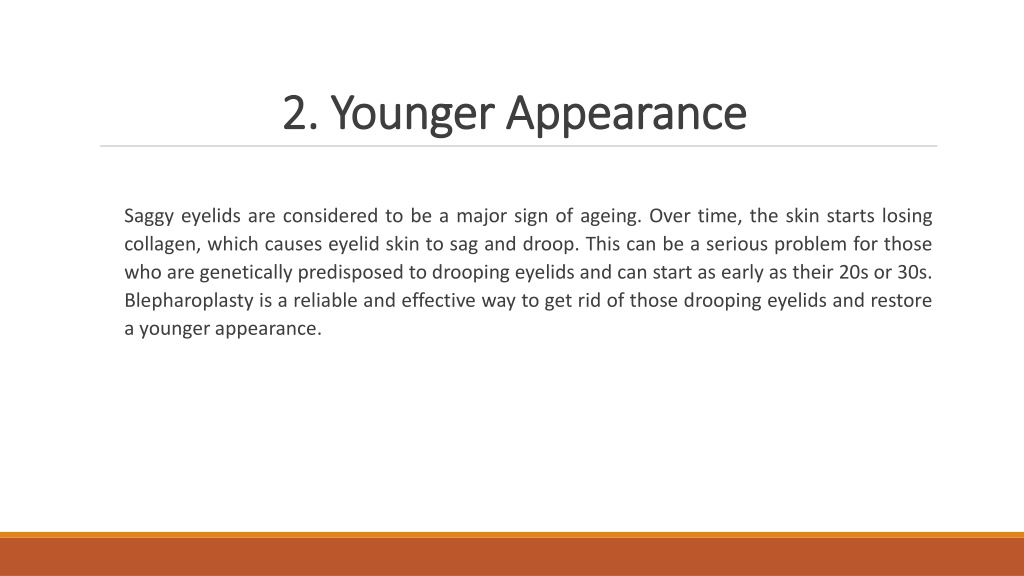 2. Younger Appearance

Saggy eyelids are considered to be a major sign of ageing. Over time, the skin starts losing collagen, which causes eyelid skin to sag and droop. This can be a serious problem for those who are genetically predisposed to drooping eyelids and can start as early as their 20s or 30s. Blepharoplasty is a reliable and effective way to get rid of those drooping eyelids and restore a younger appearance.